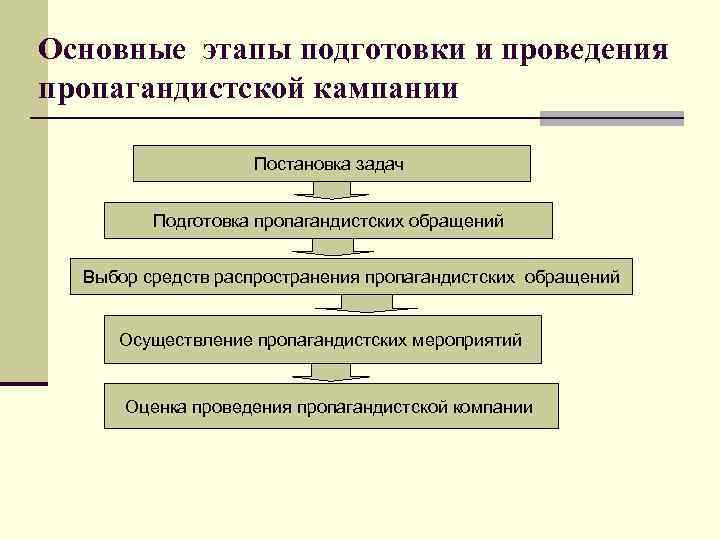 Основные этапы подготовки и проведения пропагандистской кампании

Постановка задач

Подготовка пропагандистских обращений

Выбор средств распространения пропагандистских обращений

Осуществление пропагандистских мероприятий

Оценка проведения пропагандистской компании